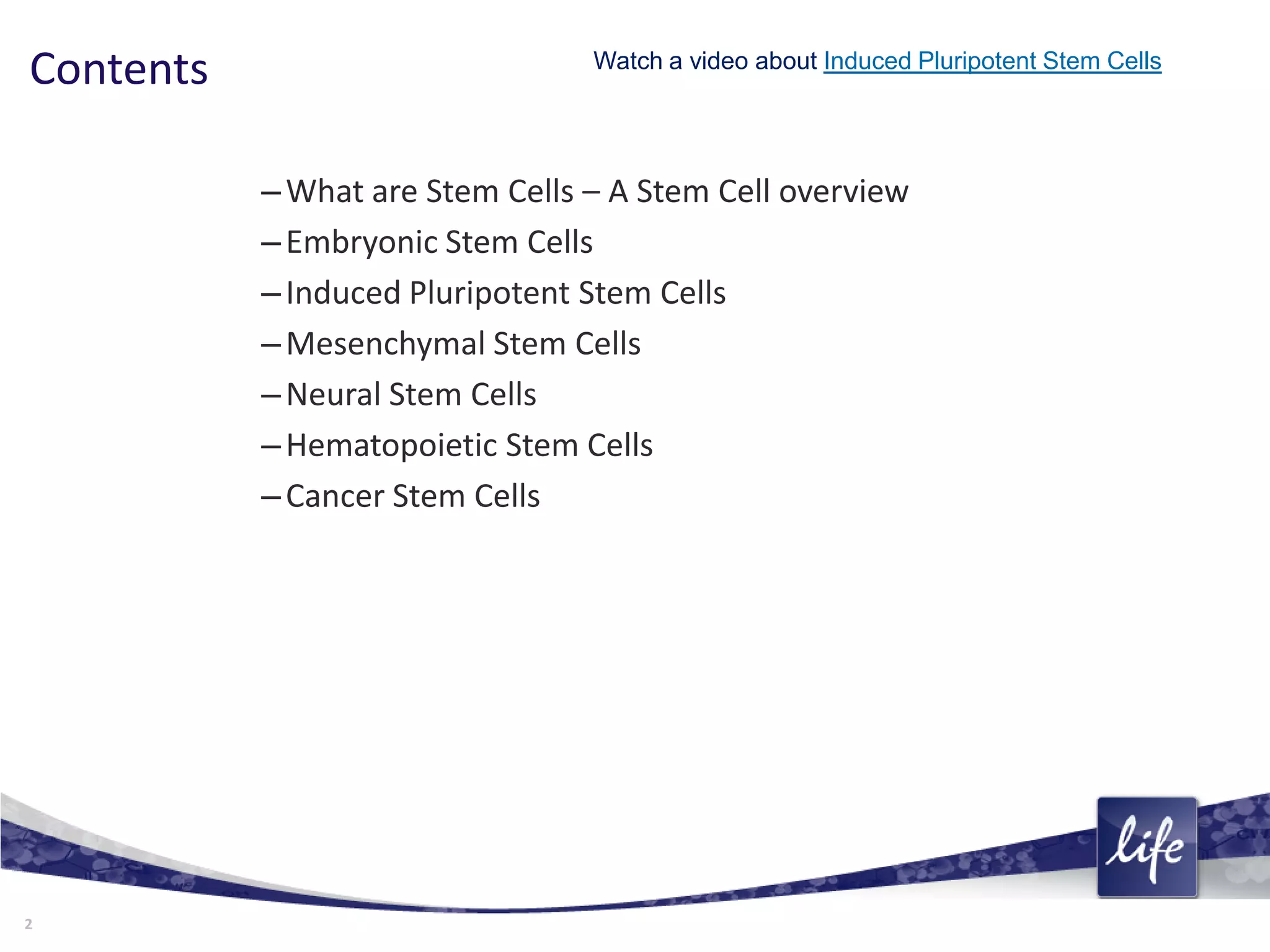 Contents

Watch a video about Induced Pluripotent Stem Cells

– What are Stem Cells – A Stem Cell overview
– Embryonic Stem Cells
– Induced Pluripotent Stem Cells
– Mesenchymal Stem Cells
– Neural Stem Cells
– Hematopoietic Stem Cells
– Cancer Stem Cells

life

2